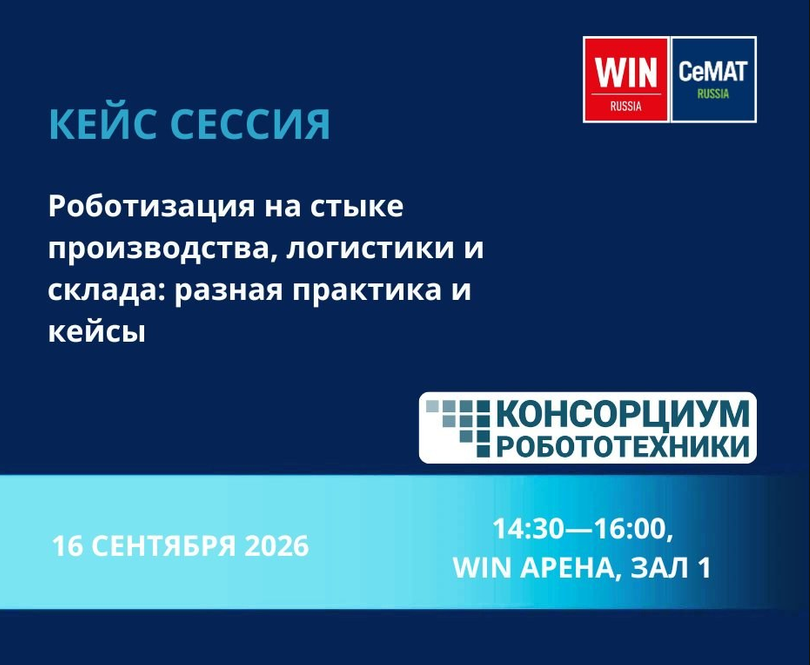 WIN RUSSIA

CeMAT RUSSIA

КЕЙС СЕССИЯ

Роботизация на стыке производства, логистики и склада: разная практика и кейсы

КОНСОРЦИУМ РОБОТОТЕХНИКИ

16 СЕНТЯБРЯ 2026

14:30—16:00, WIN АРЕНА, ЗАЛ 1